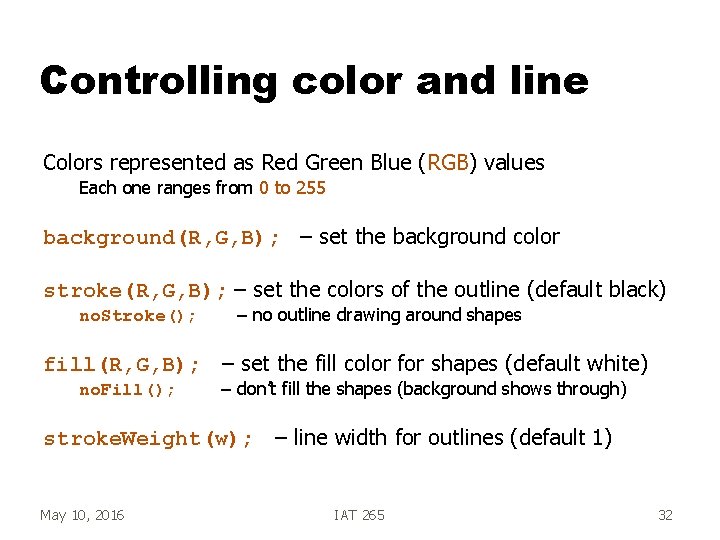 Controlling color and line

Colors represented as Red Green Blue (RGB) values

Each one ranges from 0 to 255

background(R,G,B); – set the background color

stroke(R,G,B); – set the colors of the outline (default black)

noStroke(); – no outline drawing around shapes

fill(R,G,B); – set the fill color for shapes (default white)

noFill(); – don't fill the shapes (background shows through)

strokeWeight(w); – line width for outlines (default 1)

May 10, 2016

IAT 265

32